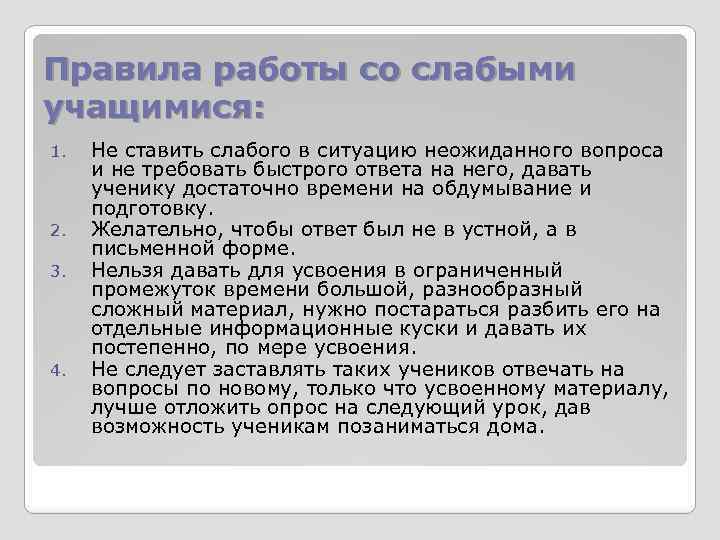 Правила работы со слабыми учащимися:

1. Не ставить слабого в ситуацию неожиданного вопроса и не требовать быстрого ответа на него, давать ученику достаточно времени на обдумывание и подготовку.
2. Желательно, чтобы ответ был не в устной, а в письменной форме.
3. Нельзя давать для усвоения в ограниченный промежуток времени большой, разнообразный сложный материал, нужно постараться разбить его на отдельные информационные куски и давать их постепенно, по мере усвоения.
4. Не следует заставлять таких учеников отвечать на вопросы по новому, только что усвоенному материалу, лучше отложить опрос на следующий урок, дав возможность ученикам позаниматься дома.